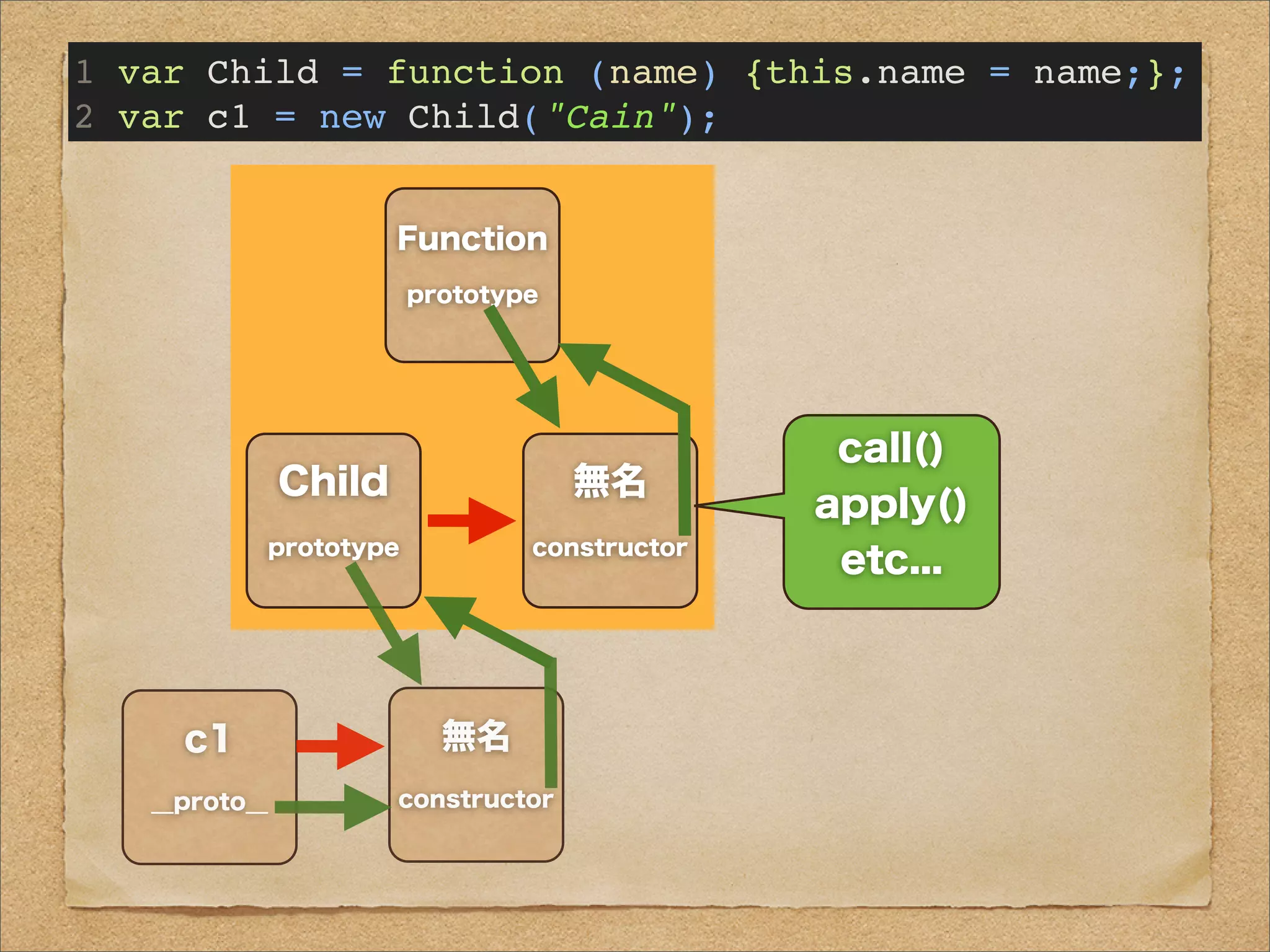 1 var Child = function (name) {this.name = name;};
2 var c1 = new Child("Cain");

Function
prototype

Child
prototype

無名
constructor

call()
apply()
etc...

c1
__proto__

無名
constructor